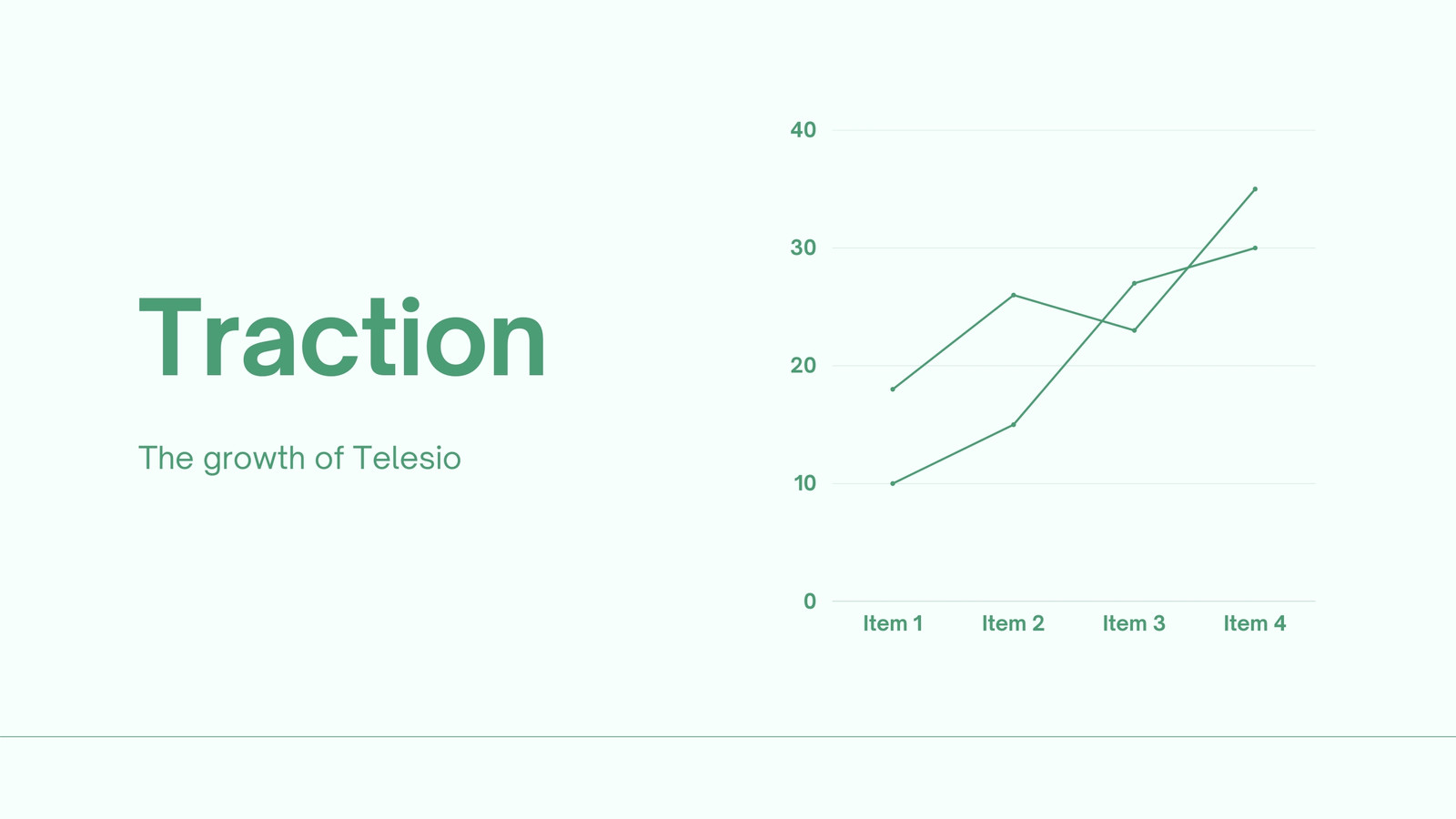 Traction

The growth of Telesio

40
30
20
10
0

Item 1
Item 2
Item 3
Item 4